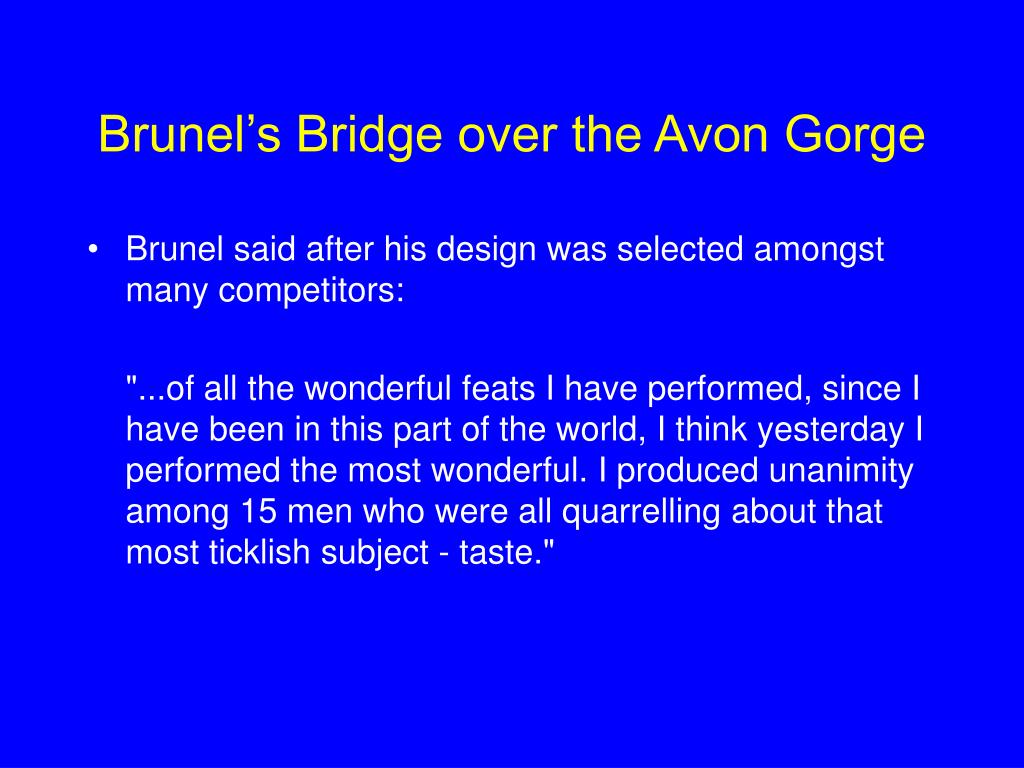 Brunel’s Bridge over the Avon Gorge

• Brunel said after his design was selected amongst many competitors:

"...of all the wonderful feats I have performed, since I have been in this part of the world, I think yesterday I performed the most wonderful. I produced unanimity among 15 men who were all quarrelling about that most ticklish subject - taste."